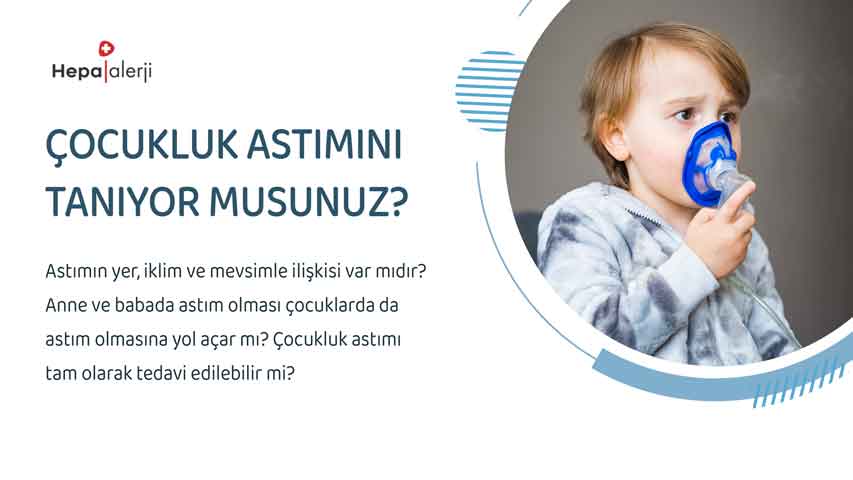 Hepa|alerji

ÇOCUKLUK ASTIMINI TANIYOR MUSUNUZ?

Astımın yer, iklim ve mevsimle ilişkisi var mıdır? Anne ve babada astım olması çocuklarda da astım olmasına yol açar mı? Çocukluk astımı tam olarak tedavi edilebilir mi?